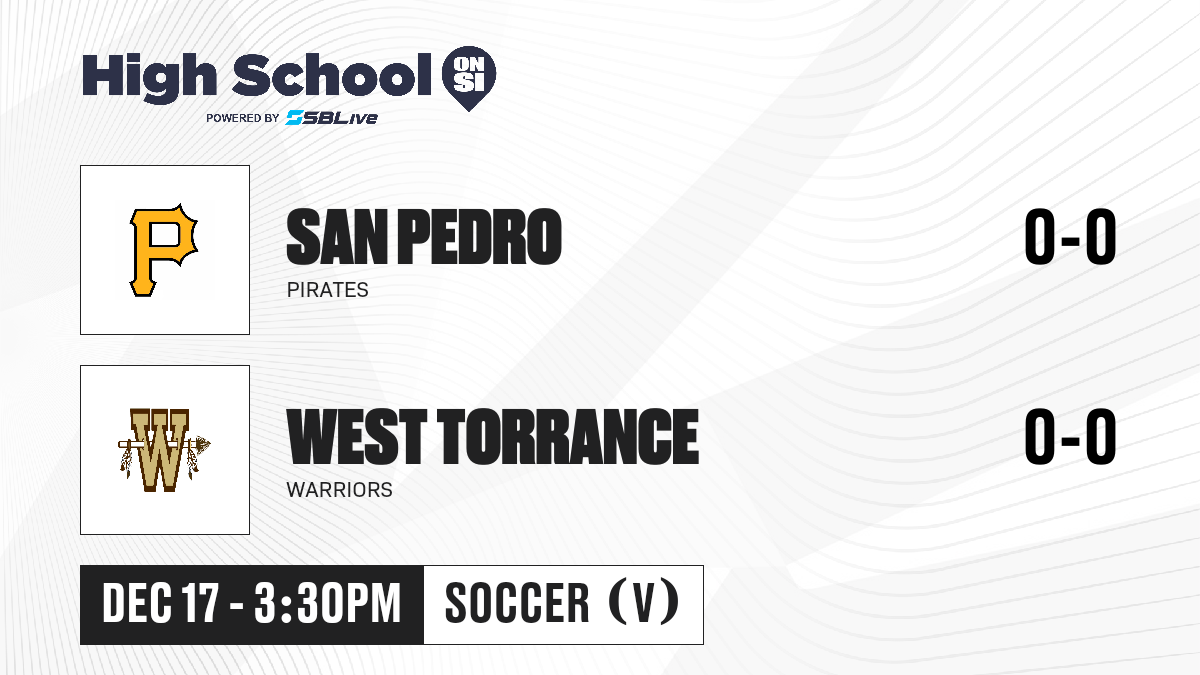 High School ON SI
POWERED BY SBLive

P

SAN PEDRO
PIRATES
0-0

W

WEST TORRANCE
WARRIORS
0-0

DEC 17 - 3:30PM
SOCCER (V)